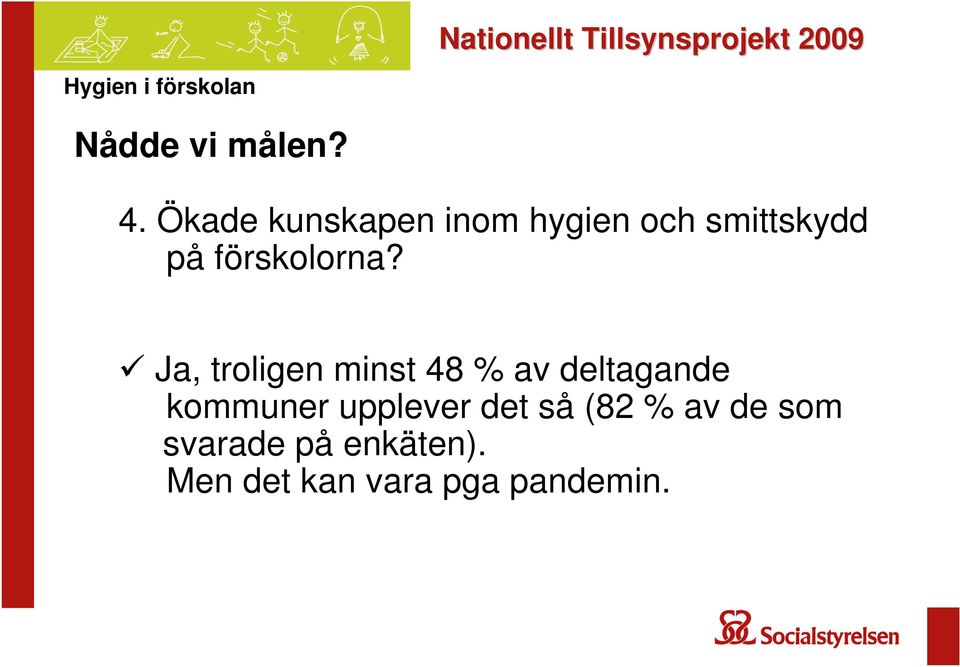 Nationellt Tillsynsprojekt 2009

Hygien i förskolan

Nådde vi målen?

4. Ökade kunskapen inom hygien och smittskydd på förskolorna?

✓ Ja, troligen minst 48 % av deltagande kommuner upplever det så (82 % av de som svarade på enkäten).
Men det kan vara pga pandemin.

Socialstyrelsen